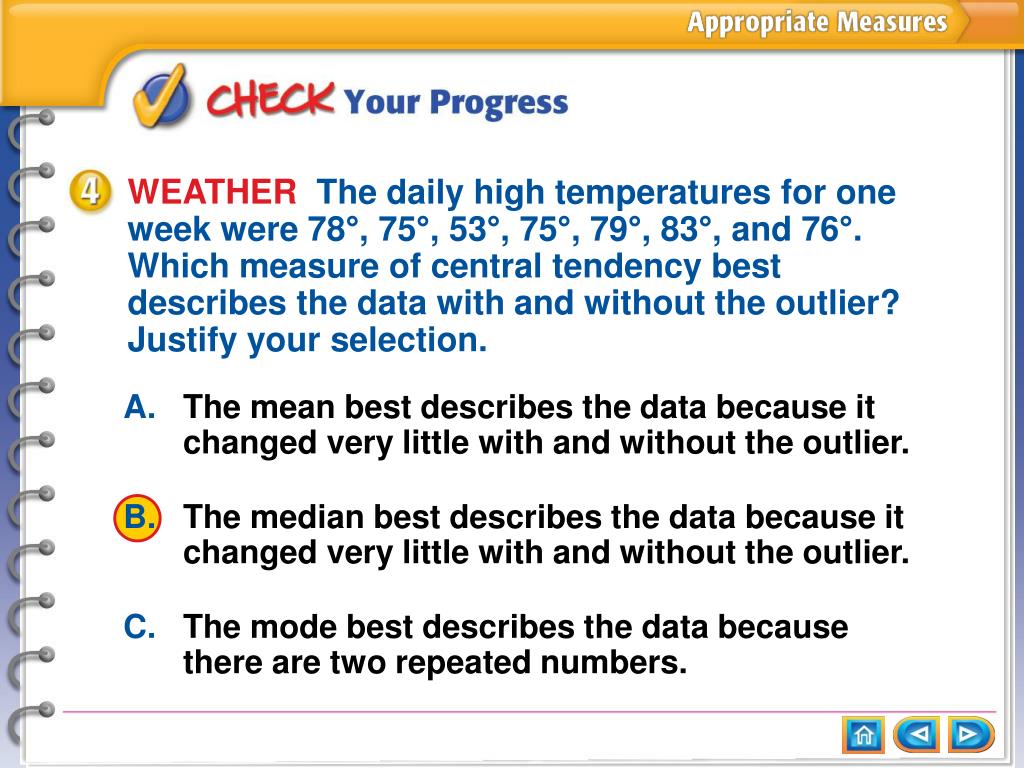 Appropriate Measures

CHECK Your Progress

4 WEATHER The daily high temperatures for one week were 78°, 75°, 53°, 75°, 79°, 83°, and 76°. Which measure of central tendency best describes the data with and without the outlier? Justify your selection.

A. The mean best describes the data because it changed very little with and without the outlier.

B. The median best describes the data because it changed very little with and without the outlier.

C. The mode best describes the data because there are two repeated numbers.